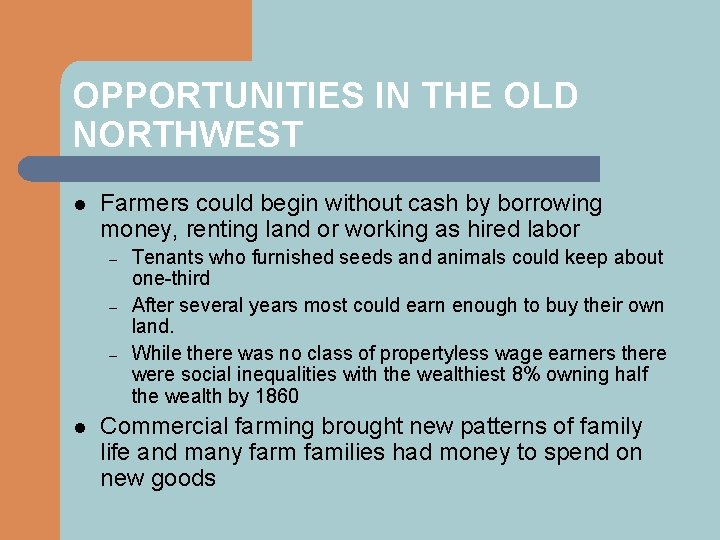 OPPORTUNITIES IN THE OLD NORTHWEST

- Farmers could begin without cash by borrowing money, renting land or working as hired labor
  - Tenants who furnished seeds and animals could keep about one-third
  - After several years most could earn enough to buy their own land.
  - While there was no class of propertyless wage earners there were social inequalities with the wealthiest 8% owning half the wealth by 1860
- Commercial farming brought new patterns of family life and many farm families had money to spend on new goods